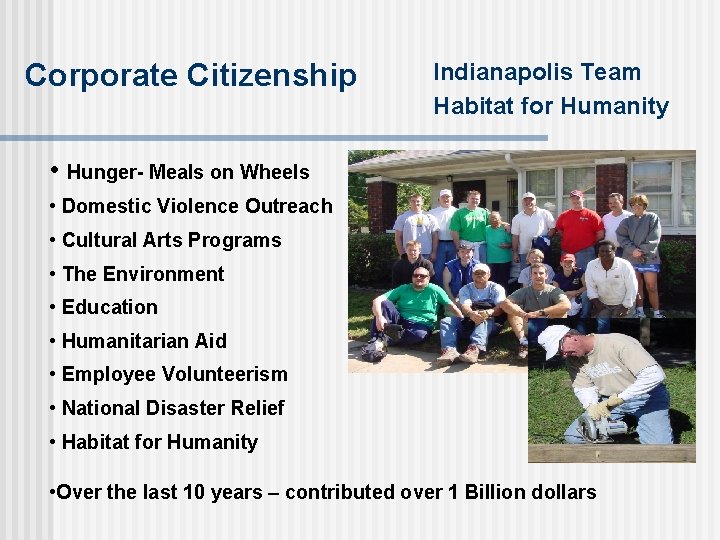 Corporate Citizenship

Indianapolis Team
Habitat for Humanity

• Hunger- Meals on Wheels
• Domestic Violence Outreach
• Cultural Arts Programs
• The Environment
• Education
• Humanitarian Aid
• Employee Volunteerism
• National Disaster Relief
• Habitat for Humanity

•Over the last 10 years – contributed over 1 Billion dollars